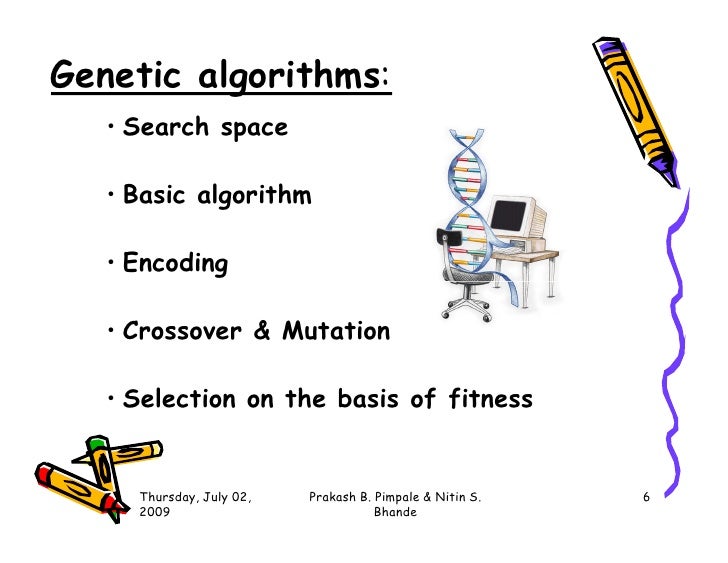 Genetic algorithms:

• Search space

• Basic algorithm

• Encoding

• Crossover & Mutation

• Selection on the basis of fitness

Thursday, July 02, 2009

Prakash B. Pimpale & Nitin S. Bhande

6